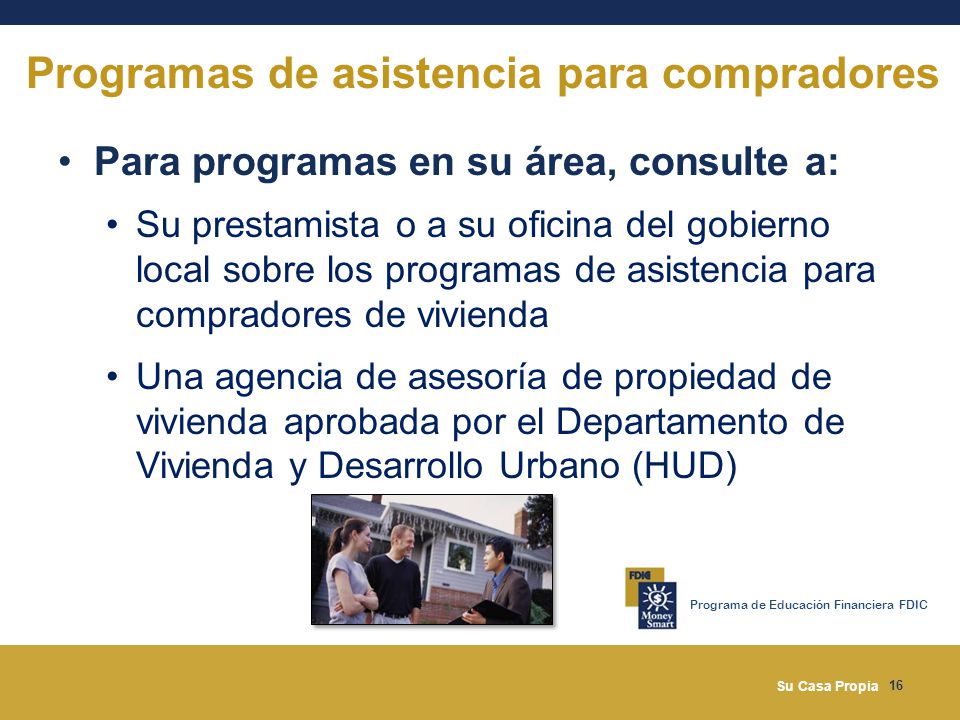 Programas de asistencia para compradores

• Para programas en su área, consulte a:

• Su prestamista o a su oficina del gobierno local sobre los programas de asistencia para compradores de vivienda

• Una agencia de asesoría de propiedad de vivienda aprobada por el Departamento de Vivienda y Desarrollo Urbano (HUD)

FDIC

Money Smart

Programa de Educación Financiera FDIC

Su Casa Propia 16